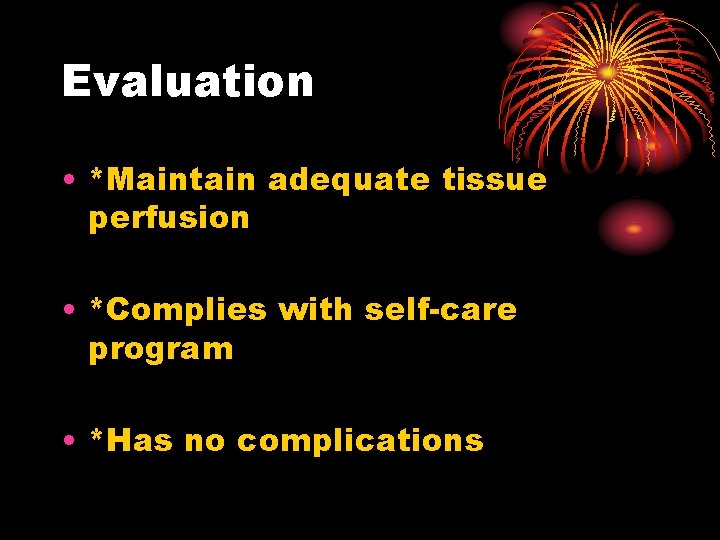 Evaluation

• *Maintain adequate tissue perfusion

• *Complies with self-care program

• *Has no complications